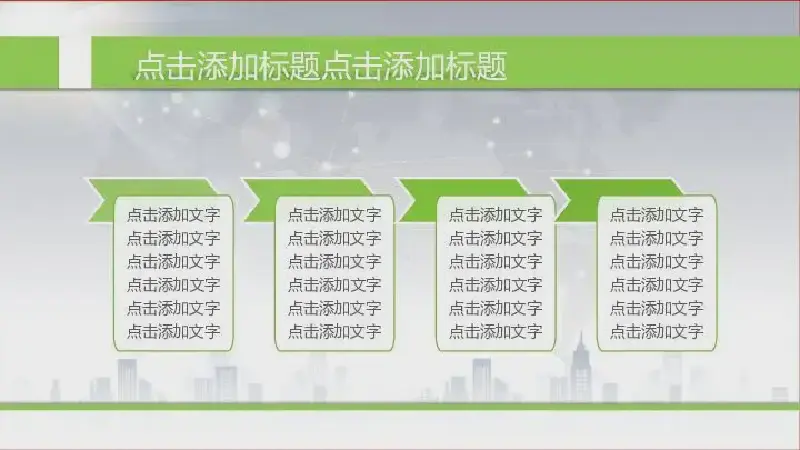 点击添加标题点击添加标题

点击添加文字
点击添加文字
点击添加文字
点击添加文字
点击添加文字
点击添加文字

点击添加文字
点击添加文字
点击添加文字
点击添加文字
点击添加文字
点击添加文字

点击添加文字
点击添加文字
点击添加文字
点击添加文字
点击添加文字
点击添加文字

点击添加文字
点击添加文字
点击添加文字
点击添加文字
点击添加文字
点击添加文字